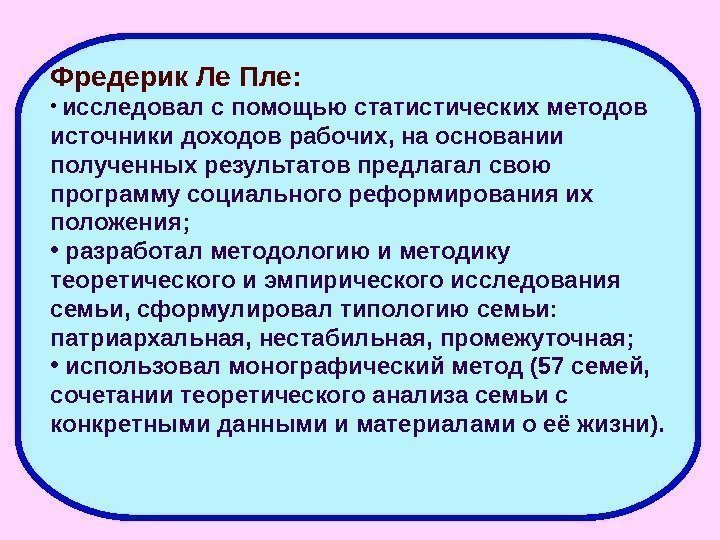 Фредерик Ле Пле:
• исследовал с помощью статистических методов источники доходов рабочих, на основании полученных результатов предлагал свою программу социального реформирования их положения;
• разработал методологию и методику теоретического и эмпирического исследования семьи, сформулировал типологию семьи: патриархальная, нестабильная, промежуточная;
• использовал монографический метод (57 семей, сочетании теоретического анализа семьи с конкретными данными и материалами о её жизни).